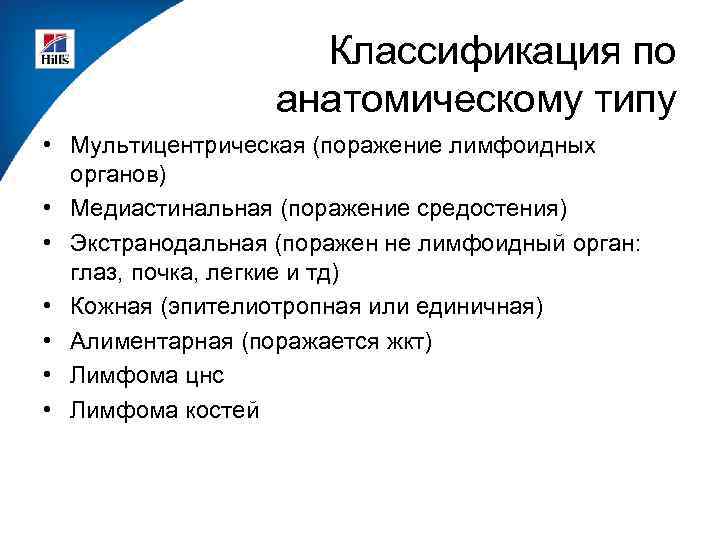 Hill's

Классификация по анатомическому типу

• Мультицентрическая (поражение лимфоидных органов)
• Медиастинальная (поражение средостения)
• Экстранодальная (поражен не лимфоидный орган: глаз, почка, легкие и тд)
• Кожная (эпителиотропная или единичная)
• Алиментарная (поражается жкт)
• Лимфома цнс
• Лимфома костей